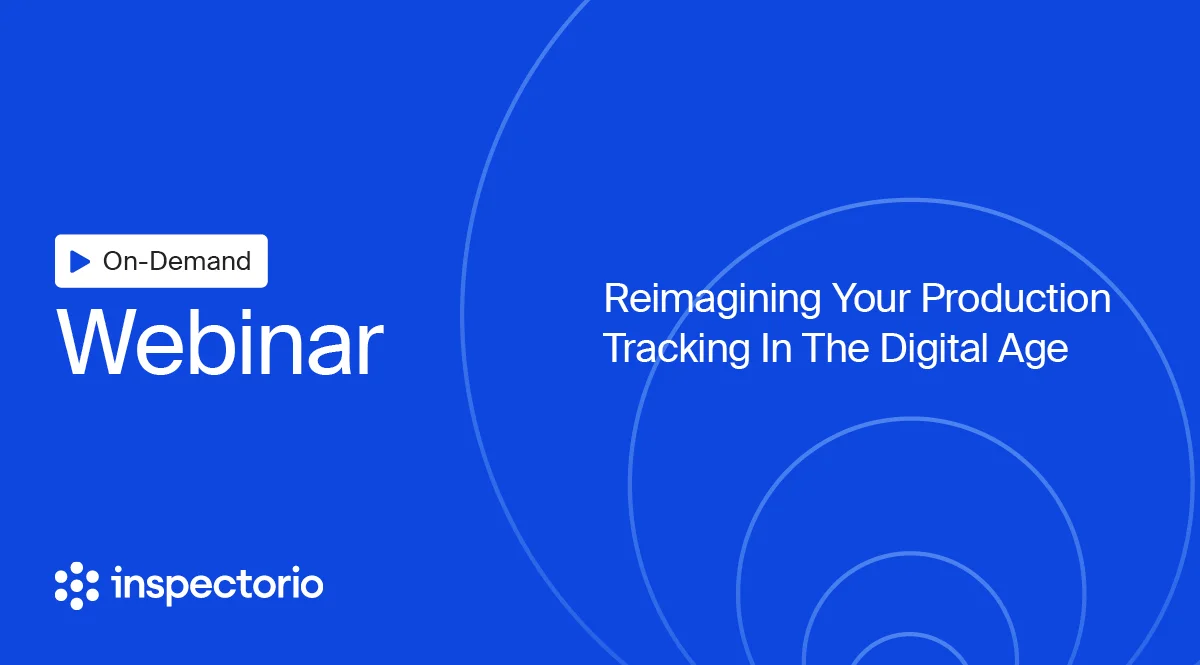 On-Demand

Webinar

Reimagining Your Production Tracking In The Digital Age

inspectorio